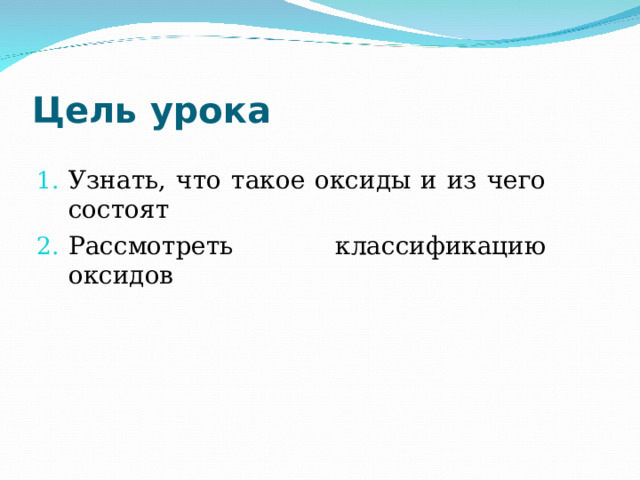 Цель урока

1. Узнать, что такое оксиды и из чего состоят
2. Рассмотреть классификацию оксидов